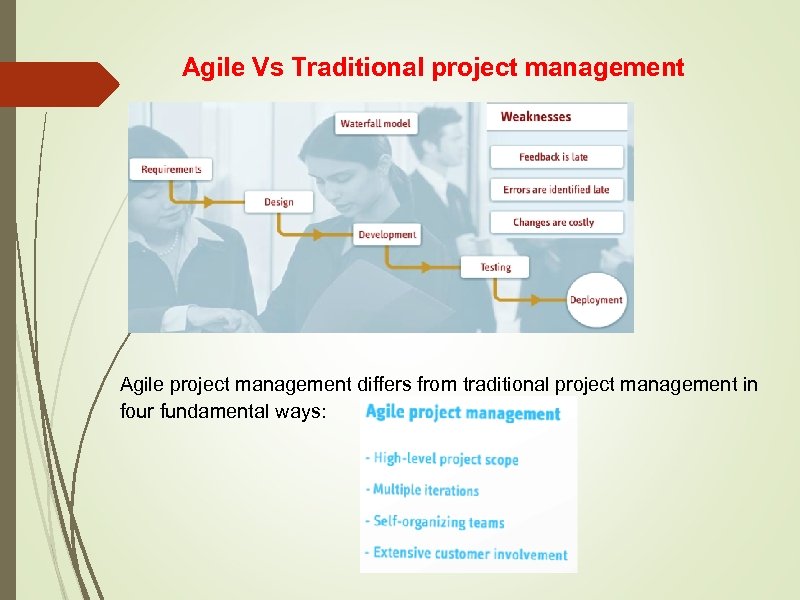 Agile Vs Traditional project management

Waterfall model

Requirements

Design

Development

Testing

Deployment

Weaknesses

Feedback is late

Errors are identified late

Changes are costly

Agile project management differs from traditional project management in four fundamental ways:

Agile project management

- High-level project scope

- Multiple iterations

- Self-organizing teams

- Extensive customer involvement